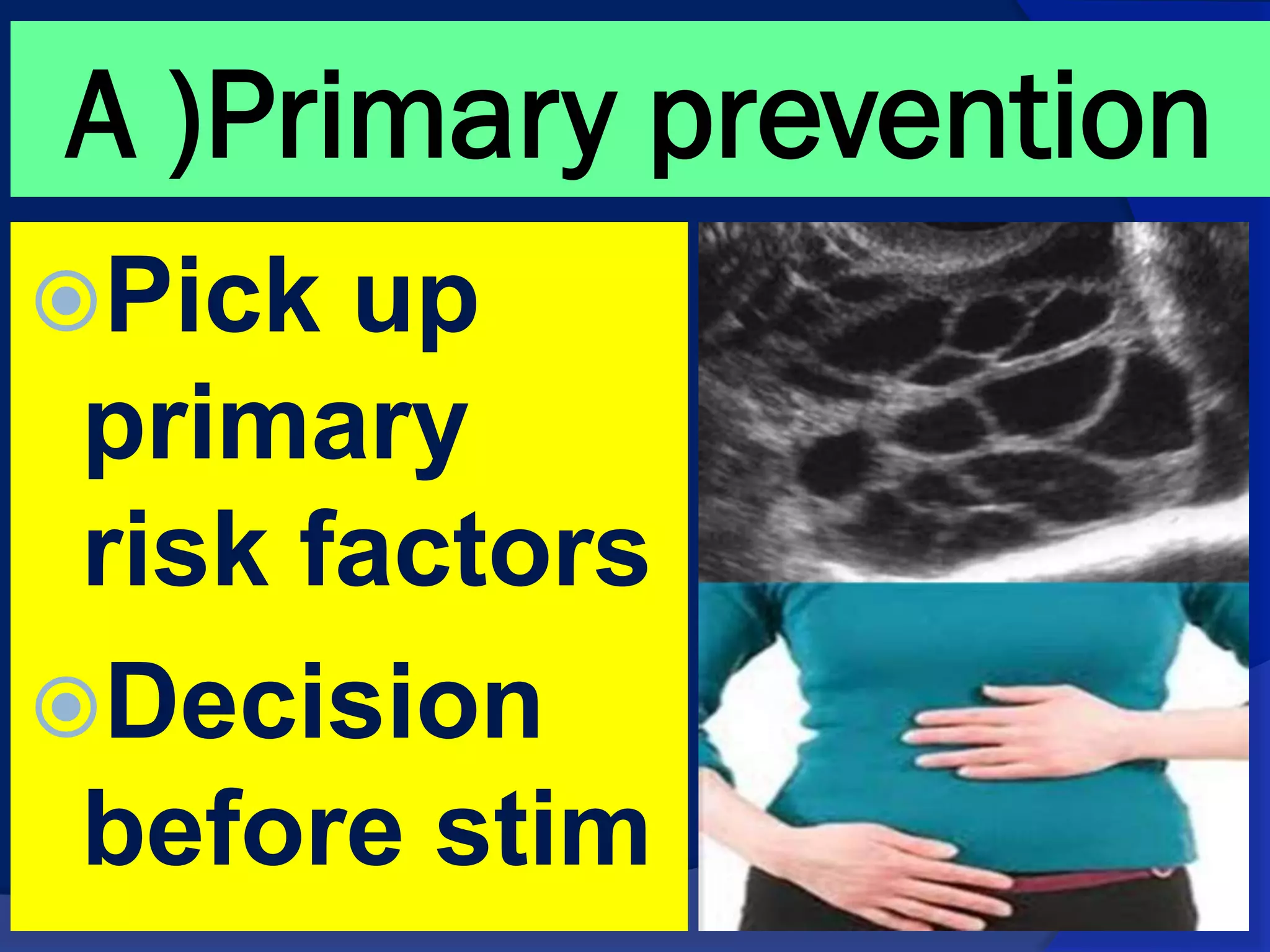 A )Primary prevention

Pick up primary risk factors

Decision before stim